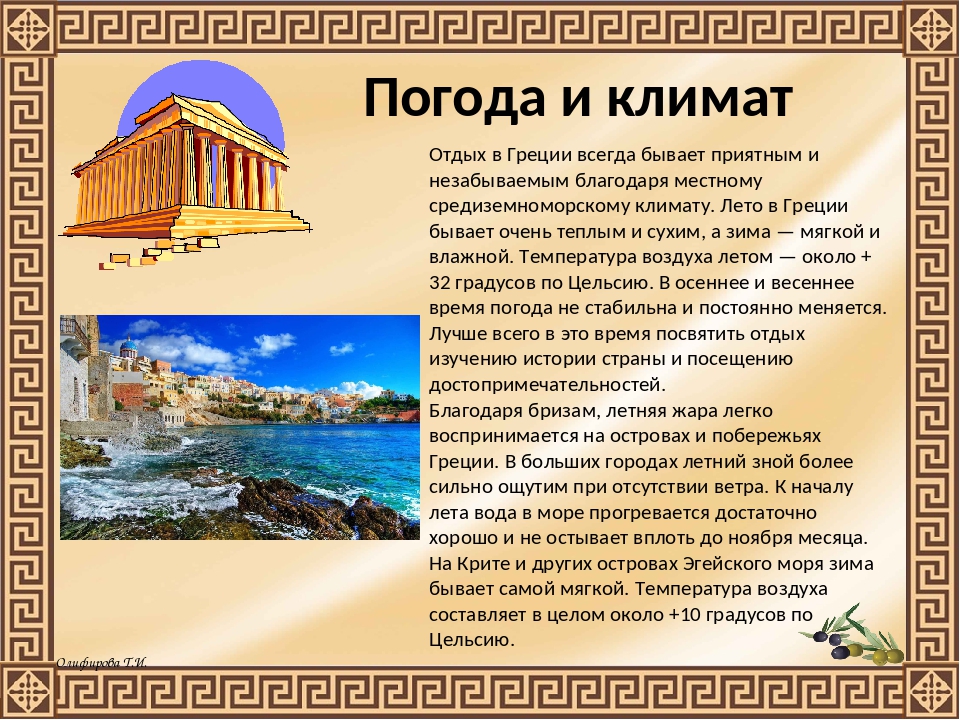 Погода и климат

Отдых в Греции всегда бывает приятным и незабываемым благодаря местному средиземноморскому климату. Лето в Греции бывает очень теплым и сухим, а зима — мягкой и влажной. Температура воздуха летом — около + 32 градусов по Цельсию. В осеннее и весеннее время погода не стабильна и постоянно меняется. Лучше всего в это время посвятить отдых изучению истории страны и посещению достопримечательностей.
Благодаря бризам, летняя жара легко воспринимается на островах и побережьях Греции. В больших городах летний зной более сильно ощутим при отсутствии ветра. К началу лета вода в море прогревается достаточно хорошо и не остывает вплоть до ноября месяца. На Крите и других островах Эгейского моря зима бывает самой мягкой. Температура воздуха составляет в целом около +10 градусов по Цельсию.

Олифирова Т.И.